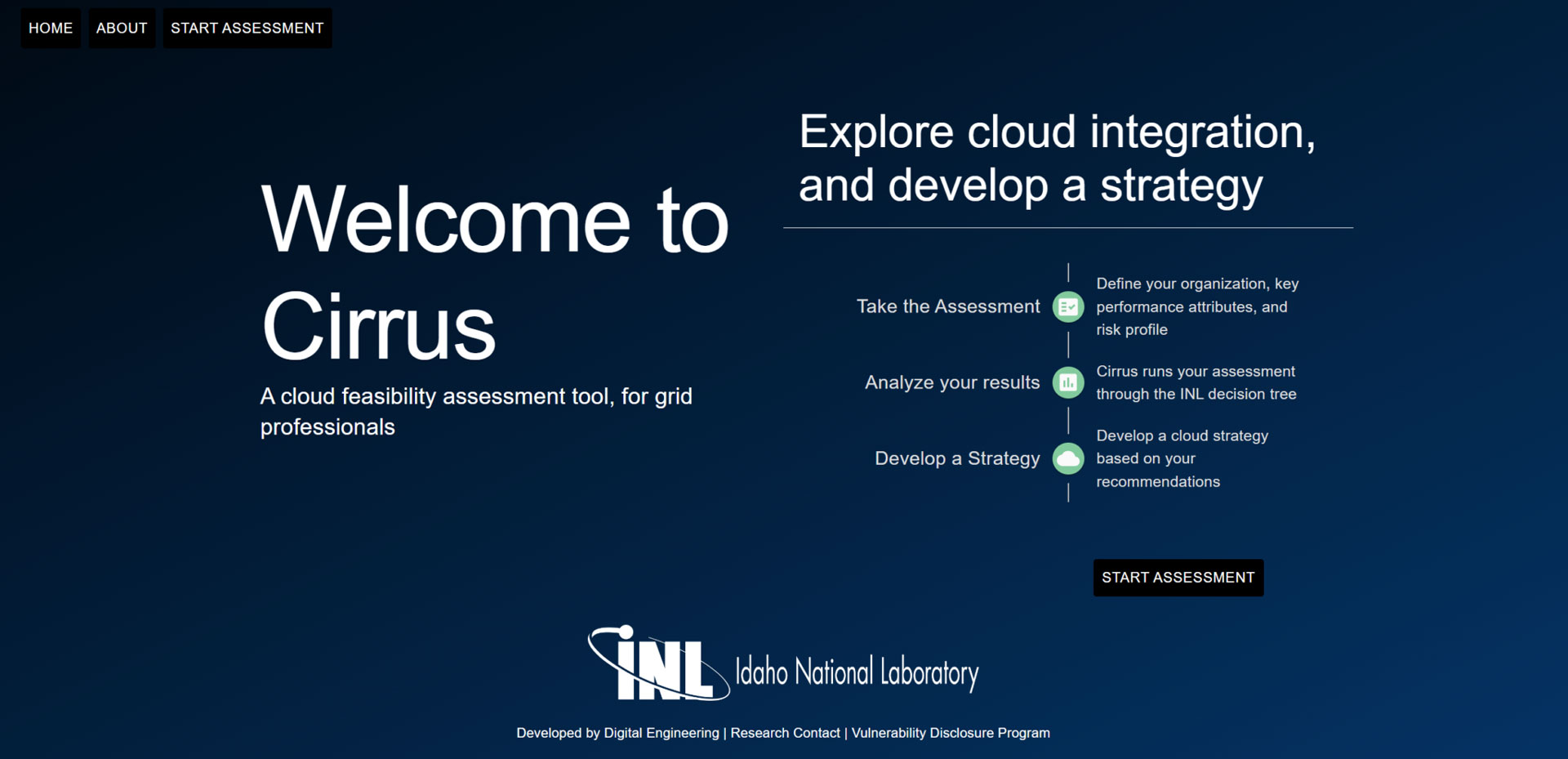 HOME ABOUT START ASSESSMENT

Welcome to Cirrus

A cloud feasibility assessment tool, for grid professionals

Explore cloud integration, and develop a strategy

Take the Assessment

Define your organization, key performance attributes, and risk profile

Analyze your results

Cirrus runs your assessment through the INL decision tree

Develop a Strategy

Develop a cloud strategy based on your recommendations

START ASSESSMENT

INL Idaho National Laboratory

Developed by Digital Engineering | Research Contact | Vulnerability Disclosure Program